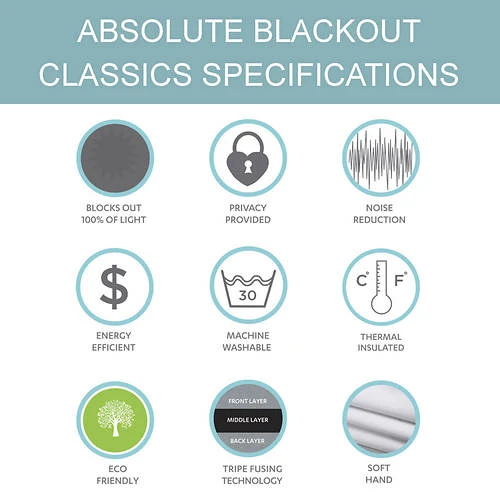 ABSOLUTE BLACKOUT CLASSICS SPECIFICATIONS

BLOCKS OUT 100% OF LIGHT

PRIVACY PROVIDED

NOISE REDUCTION

$

ENERGY EFFICIENT

30

MACHINE WASHABLE

C° F°

THERMAL INSULATED

ECO FRIENDLY

FRONT LAYER
MIDDLE LAYER
BACK LAYER

TRIPE FUSING TECHNOLOGY

SOFT HAND